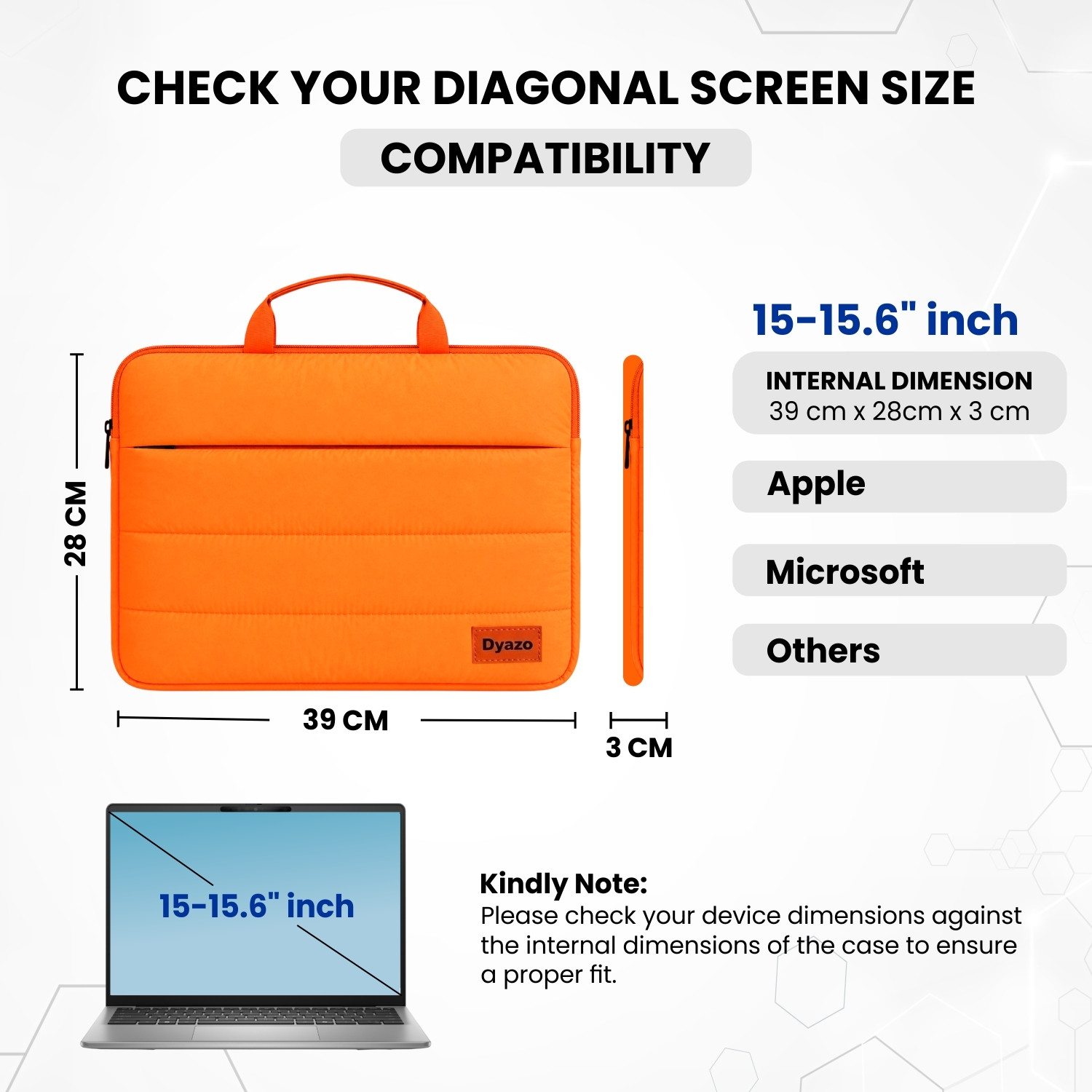 CHECK YOUR DIAGONAL SCREEN SIZE

COMPATIBILITY

28 CM

Dyazo

39 CM

3 CM

15-15.6" inch

INTERNAL DIMENSION
39 cm x 28cm x 3 cm

Apple

Microsoft

Others

15-15.6" inch

Kindly Note:
Please check your device dimensions against the internal dimensions of the case to ensure a proper fit.